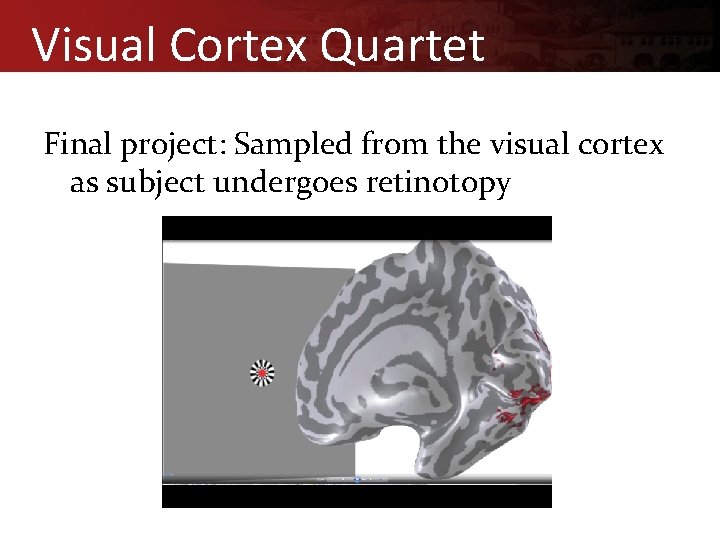 Visual Cortex Quartet

Final project: Sampled from the visual cortex as subject undergoes retinotopy